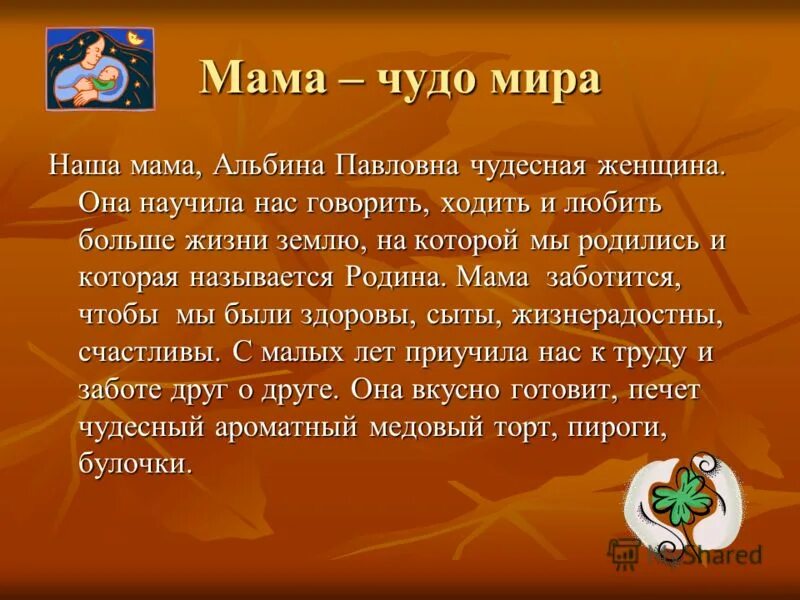 Мама – чудо мира

Наша мама, Альбина Павловна чудесная женщина. Она научила нас говорить, ходить и любить больше жизни землю, на которой мы родились и которая называется Родина. Мама заботится, чтобы мы были здоровы, сыты, жизнерадостны, счастливы. С малых лет приучила нас к труду и заботе друг о друге. Она вкусно готовит, печет чудесный ароматный медовый торт, пироги, булочки.

MyShared